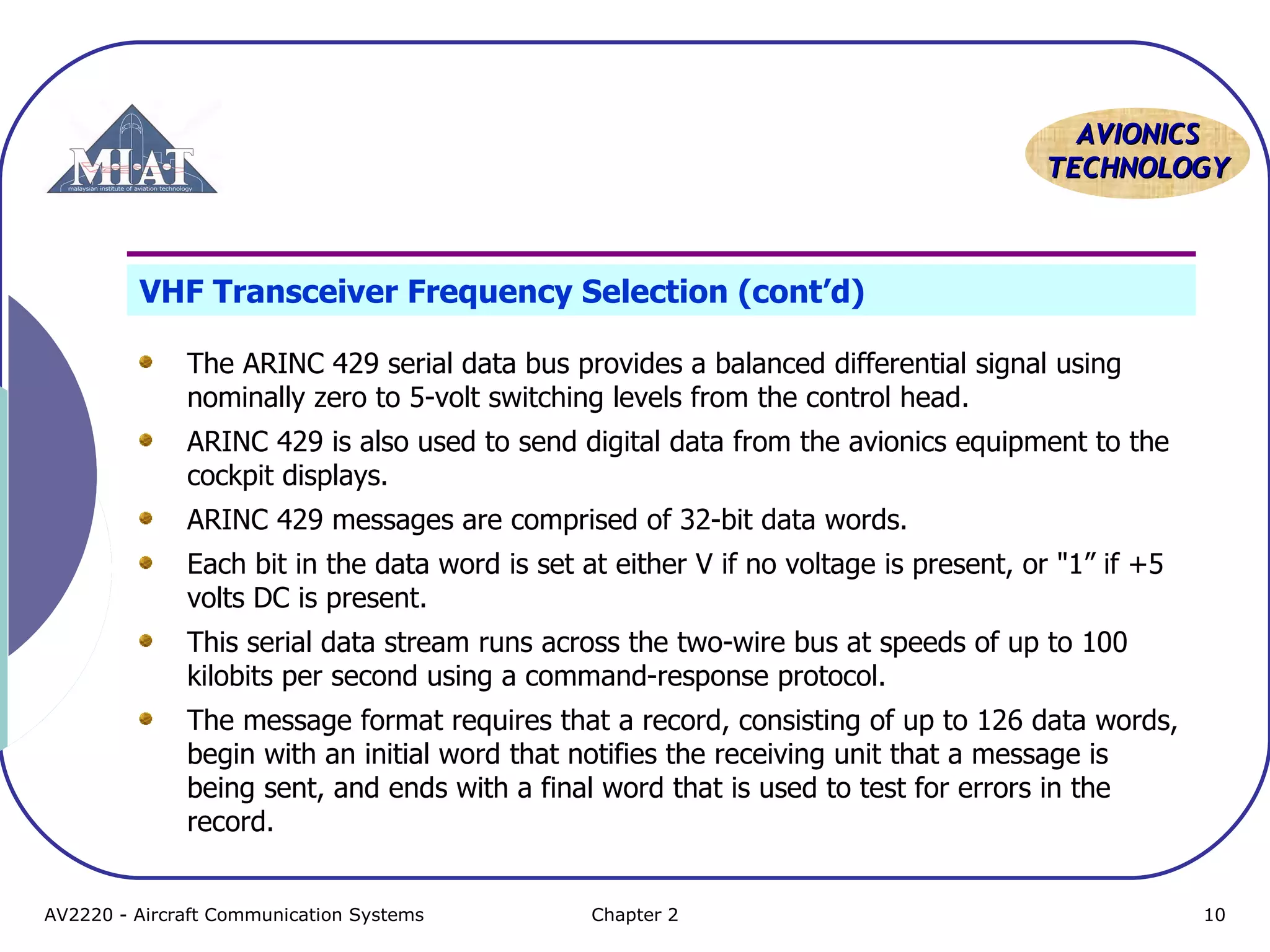 MIAT
malaysian institute of aviation technology

AVIONICS TECHNOLOGY

VHF Transceiver Frequency Selection (cont'd)

The ARINC 429 serial data bus provides a balanced differential signal using nominally zero to 5-volt switching levels from the control head.

ARINC 429 is also used to send digital data from the avionics equipment to the cockpit displays.

ARINC 429 messages are comprised of 32-bit data words.

Each bit in the data word is set at either V if no voltage is present, or "1" if +5 volts DC is present.

This serial data stream runs across the two-wire bus at speeds of up to 100 kilobits per second using a command-response protocol.

The message format requires that a record, consisting of up to 126 data words, begin with an initial word that notifies the receiving unit that a message is being sent, and ends with a final word that is used to test for errors in the record.

AV2220 - Aircraft Communication Systems Chapter 2 10